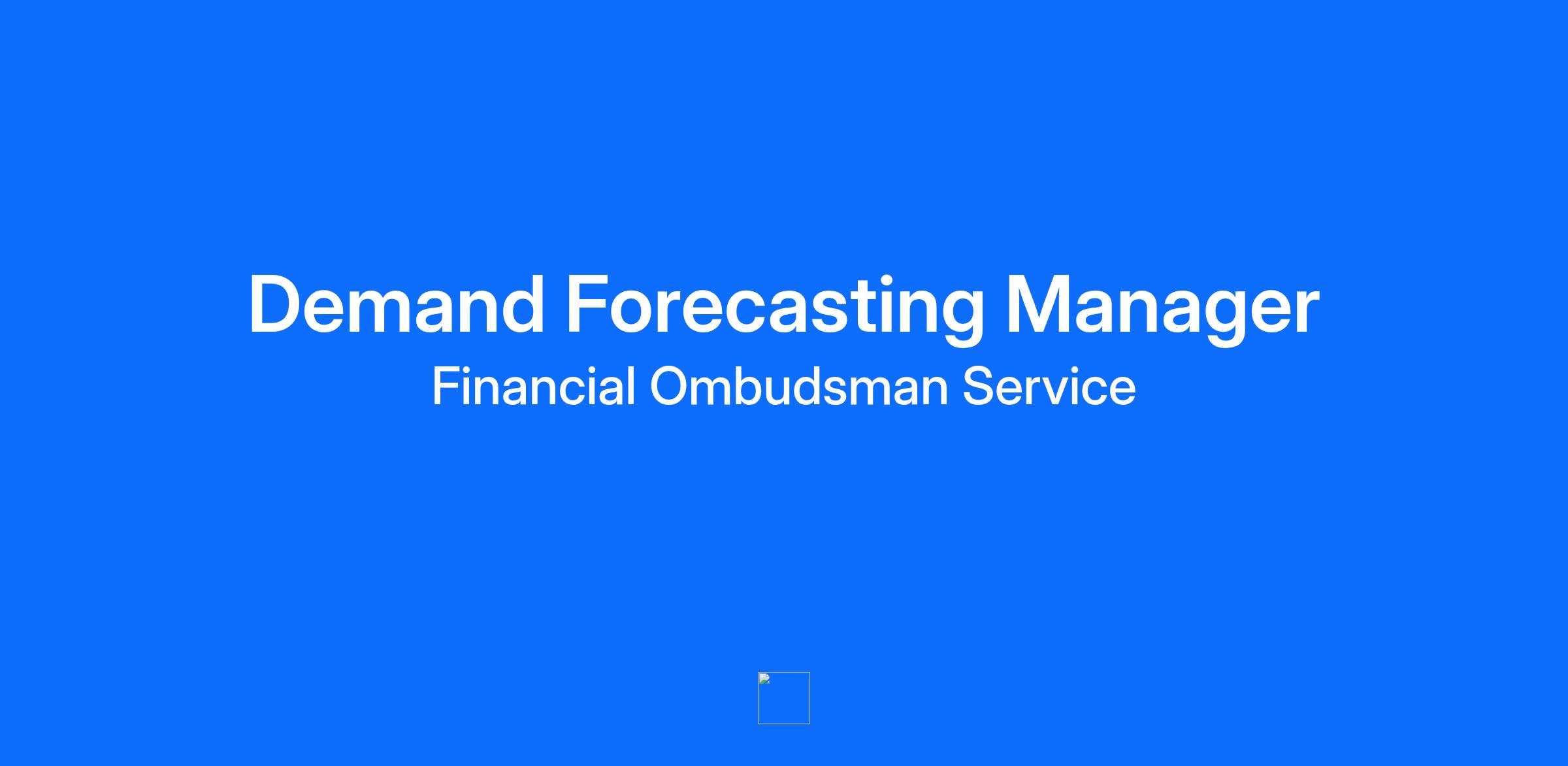 Demand Forecasting Manager

Financial Ombudsman Service